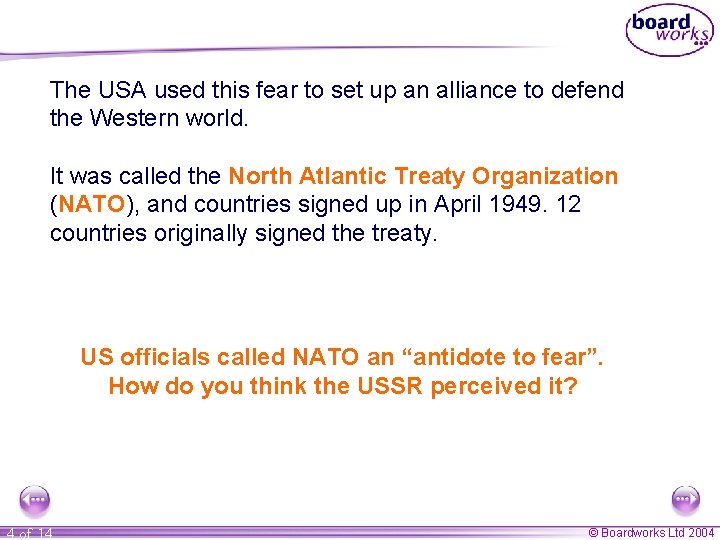 board works

The USA used this fear to set up an alliance to defend the Western world.

It was called the North Atlantic Treaty Organization (NATO), and countries signed up in April 1949. 12 countries originally signed the treaty.

US officials called NATO an “antidote to fear”. How do you think the USSR perceived it?

4 of 14

© Boardworks Ltd 2004